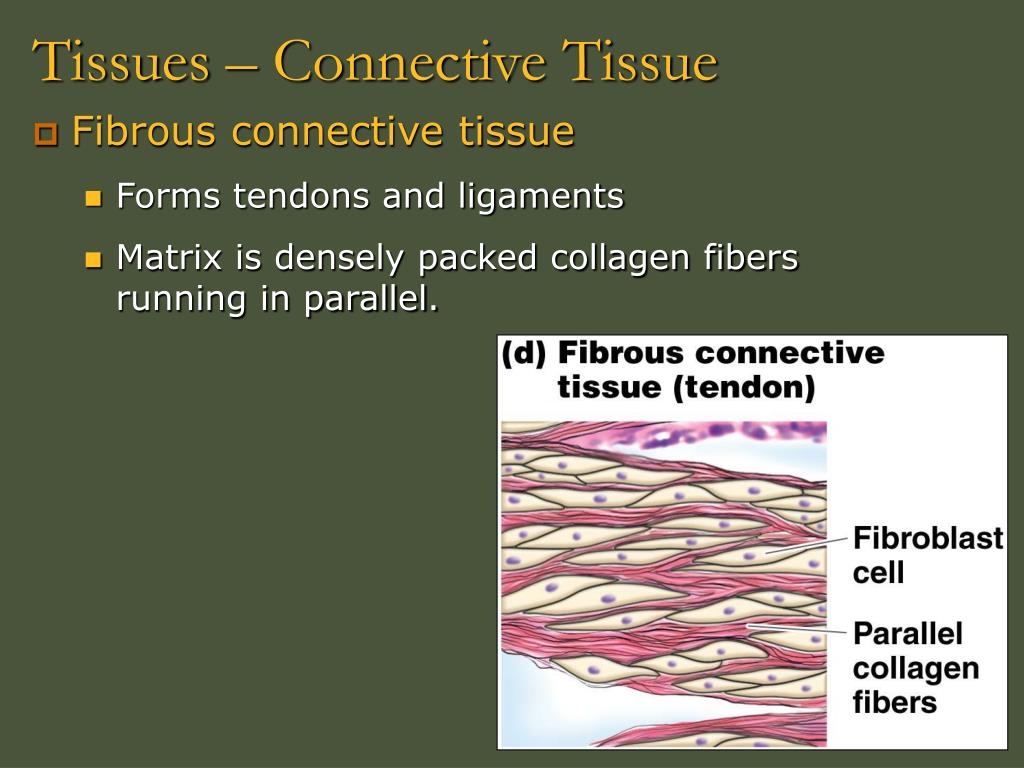 Tissues – Connective Tissue

Fibrous connective tissue

Forms tendons and ligaments

Matrix is densely packed collagen fibers running in parallel.

(d) Fibrous connective tissue (tendon)

Fibroblast cell

Parallel collagen fibers